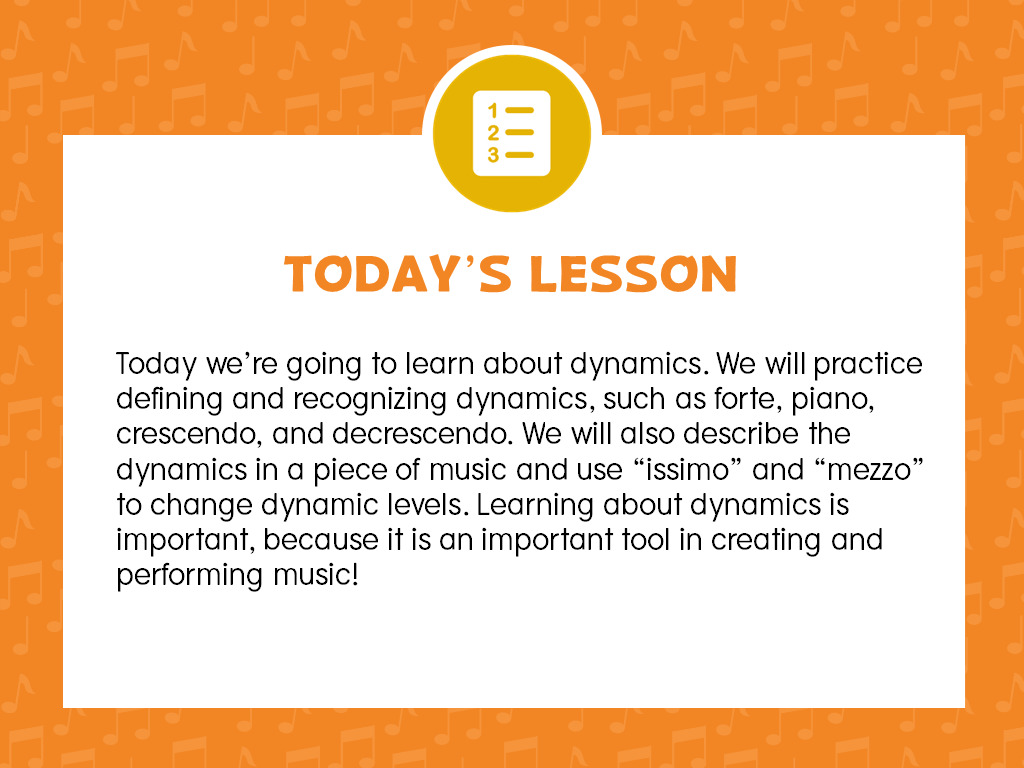 1
2
3

TODAY'S LESSON

Today we're going to learn about dynamics. We will practice defining and recognizing dynamics, such as forte, piano, crescendo, and decrescendo. We will also describe the dynamics in a piece of music and use "issimo" and "mezzo" to change dynamic levels. Learning about dynamics is important, because it is an important tool in creating and performing music!